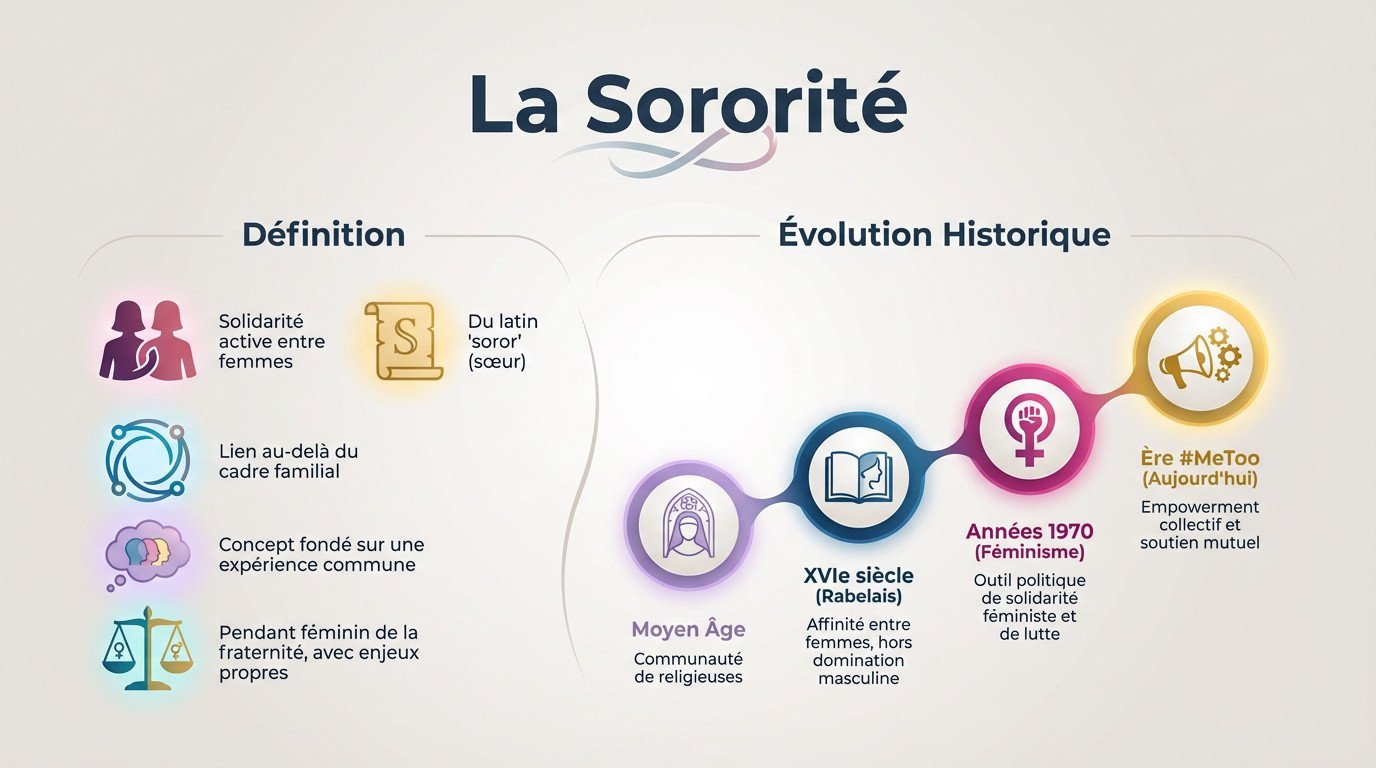 La Sororité

Définition

Solidarité active entre femmes

S

Du latin 'soror' (sœur)

Lien au-delà du cadre familial

Concept fondé sur une expérience commune

Pendant féminin de la fraternité, avec enjeux propres

Évolution Historique

Moyen Âge
Communauté de religieuses

XVIe siècle (Rabelais)
Affinité entre femmes, hors domination masculine

Années 1970 (Féminisme)
Outil politique de solidarité féministe et de lutte

Ère #MeToo (Aujourd'hui)
Empowerment collectif et soutien mutuel